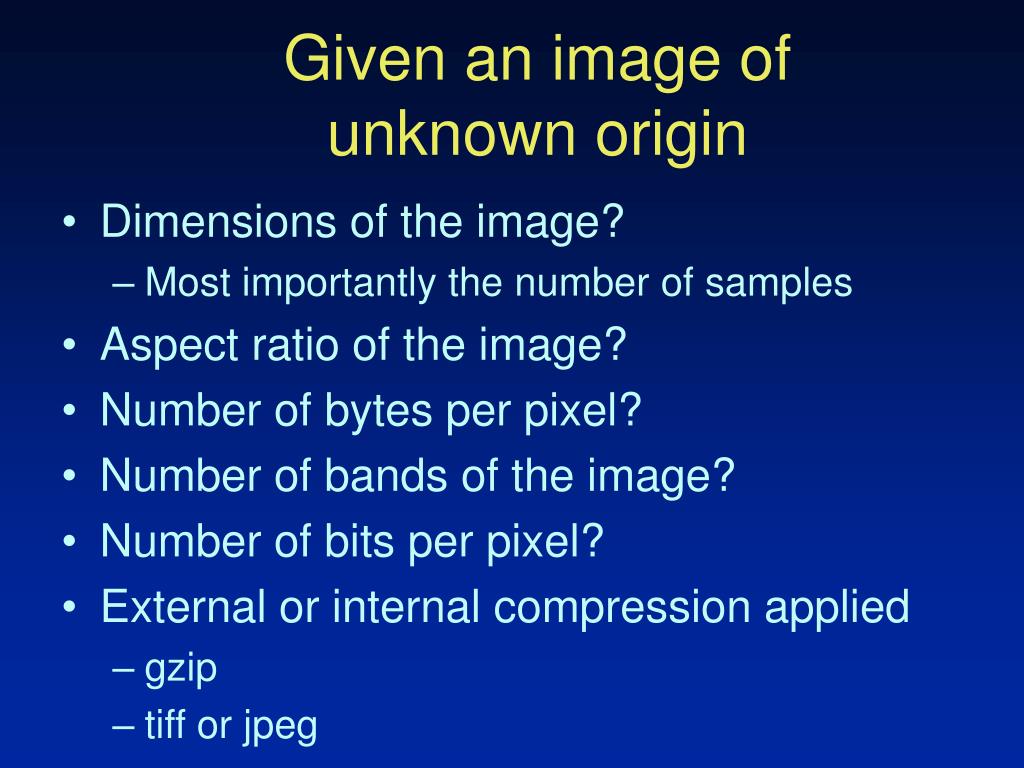 Given an image of unknown origin

• Dimensions of the image?
– Most importantly the number of samples
• Aspect ratio of the image?
• Number of bytes per pixel?
• Number of bands of the image?
• Number of bits per pixel?
• External or internal compression applied
– gzip
– tiff or jpeg